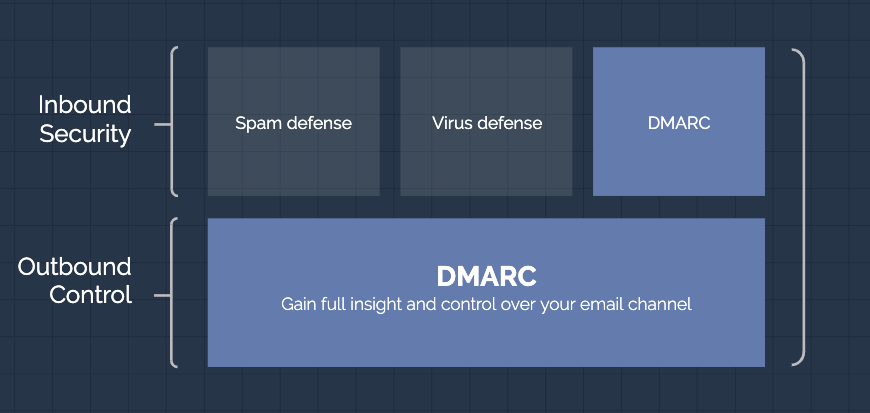 Inbound Security

Spam defense

Virus defense

DMARC

Outbound Control

DMARC
Gain full insight and control over your email channel